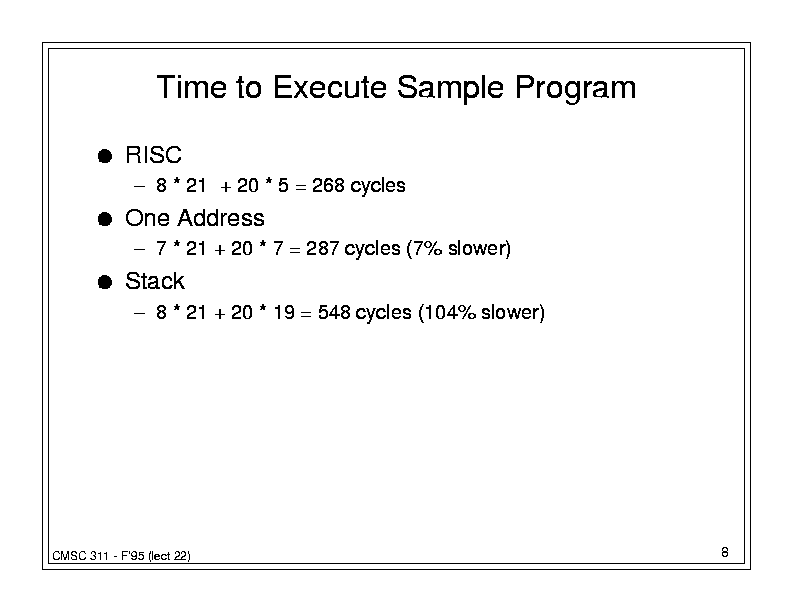 Time to Execute Sample Program

● RISC
– 8 * 21 + 20 * 5 = 268 cycles

● One Address
– 7 * 21 + 20 * 7 = 287 cycles (7% slower)

● Stack
– 8 * 21 + 20 * 19 = 548 cycles (104% slower)

CMSC 311 - F'95 (lect 22)

8